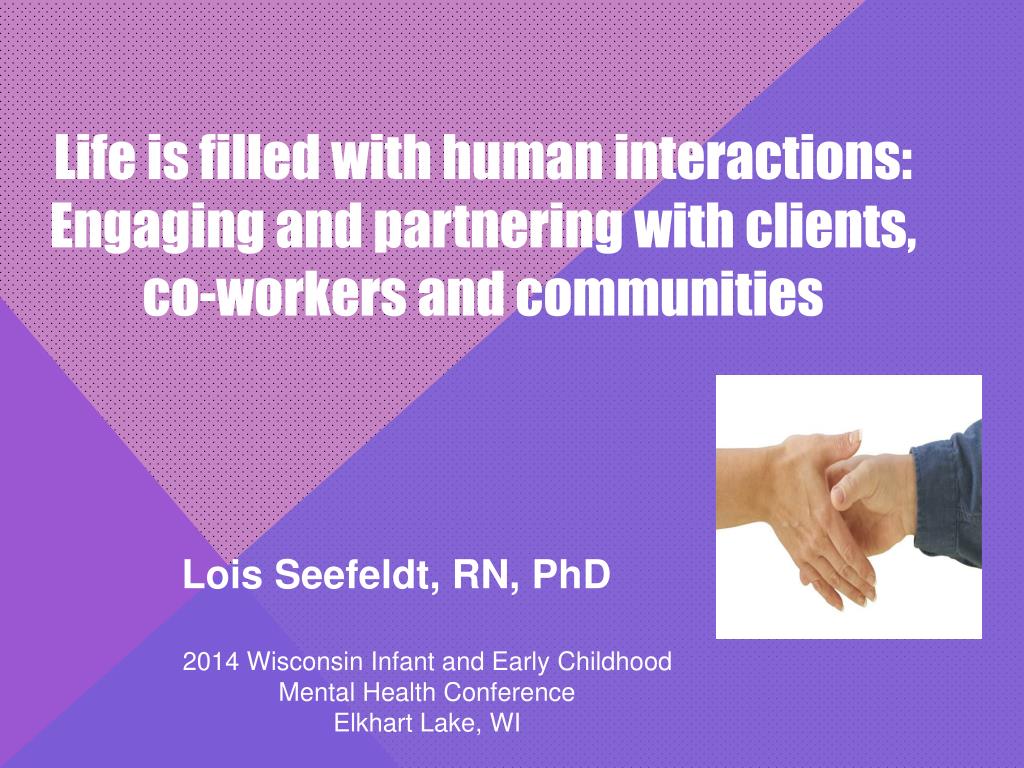 Life is filled with human interactions: Engaging and partnering with clients, co-workers and communities

Lois Seefeldt, RN, PhD

2014 Wisconsin Infant and Early Childhood Mental Health Conference
Elkhart Lake, WI